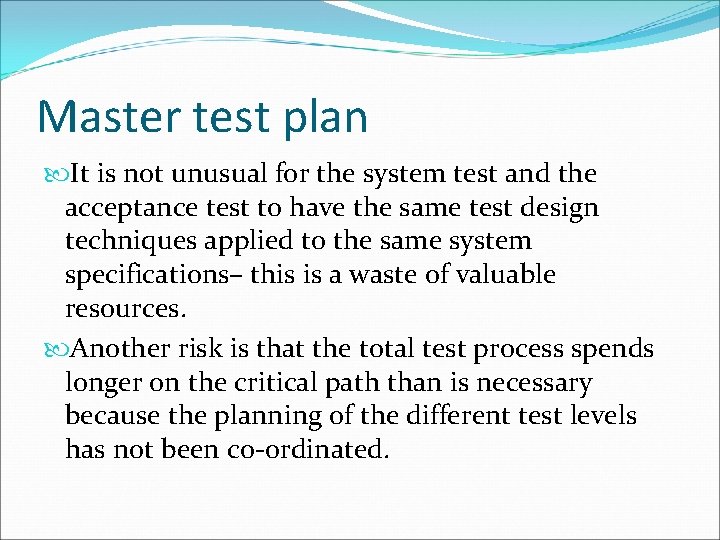 Master test plan

It is not unusual for the system test and the acceptance test to have the same test design techniques applied to the same system specifications– this is a waste of valuable resources.

Another risk is that the total test process spends longer on the critical path than is necessary because the planning of the different test levels has not been co-ordinated.